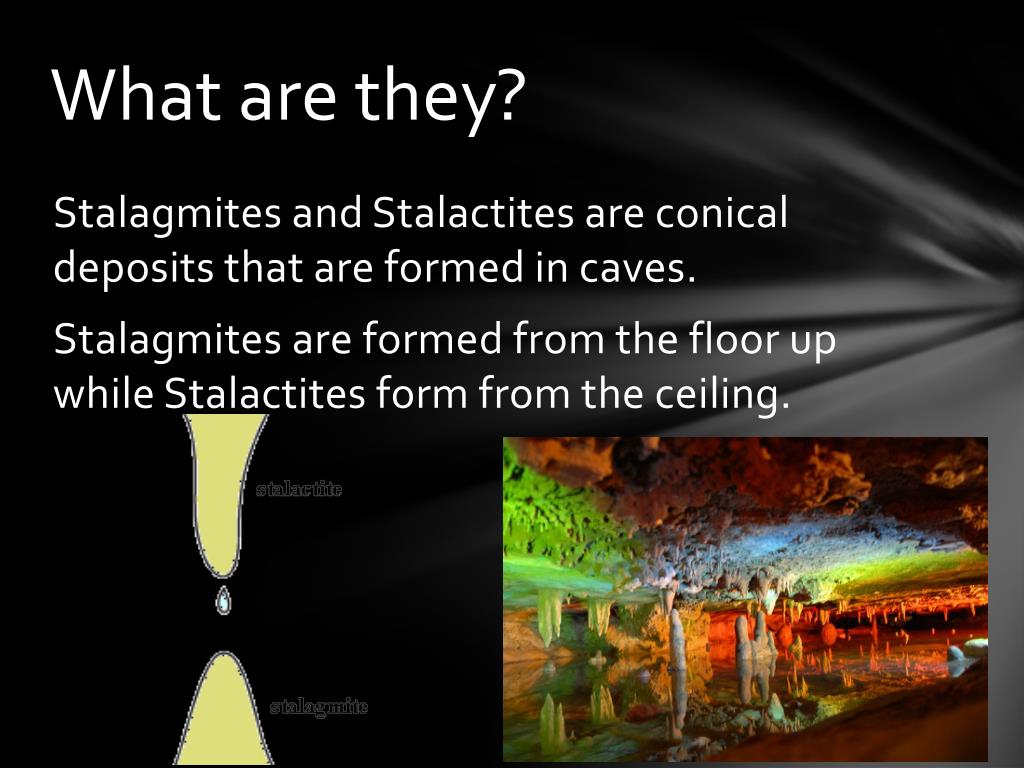 What are they?

Stalagmites and Stalactites are conical deposits that are formed in caves.

Stalagmites are formed from the floor up while Stalactites form from the ceiling.

stalactite

stalagmite